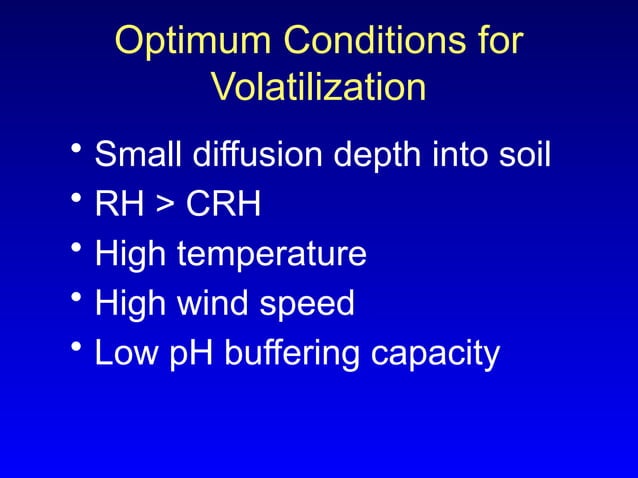 Optimum Conditions for Volatilization

• Small diffusion depth into soil
• RH > CRH
• High temperature
• High wind speed
• Low pH buffering capacity